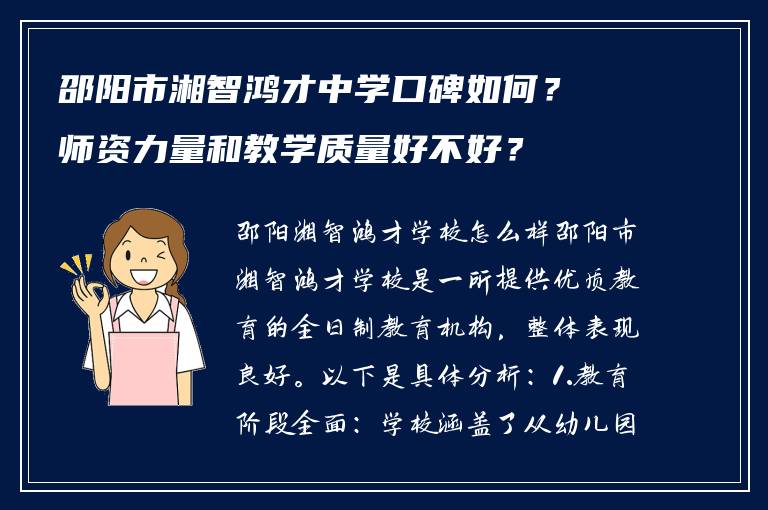 邵阳市湘智鸿才中学口碑如何？
师资力量和教学质量好不好？

邵阳湘智鸿才学校怎么样邵阳市湘智鸿才学校是一所提供优质教育的全日制教育机构，整体表现良好。以下是具体分析：1.教育阶段全面：学校涵盖了从幼儿园